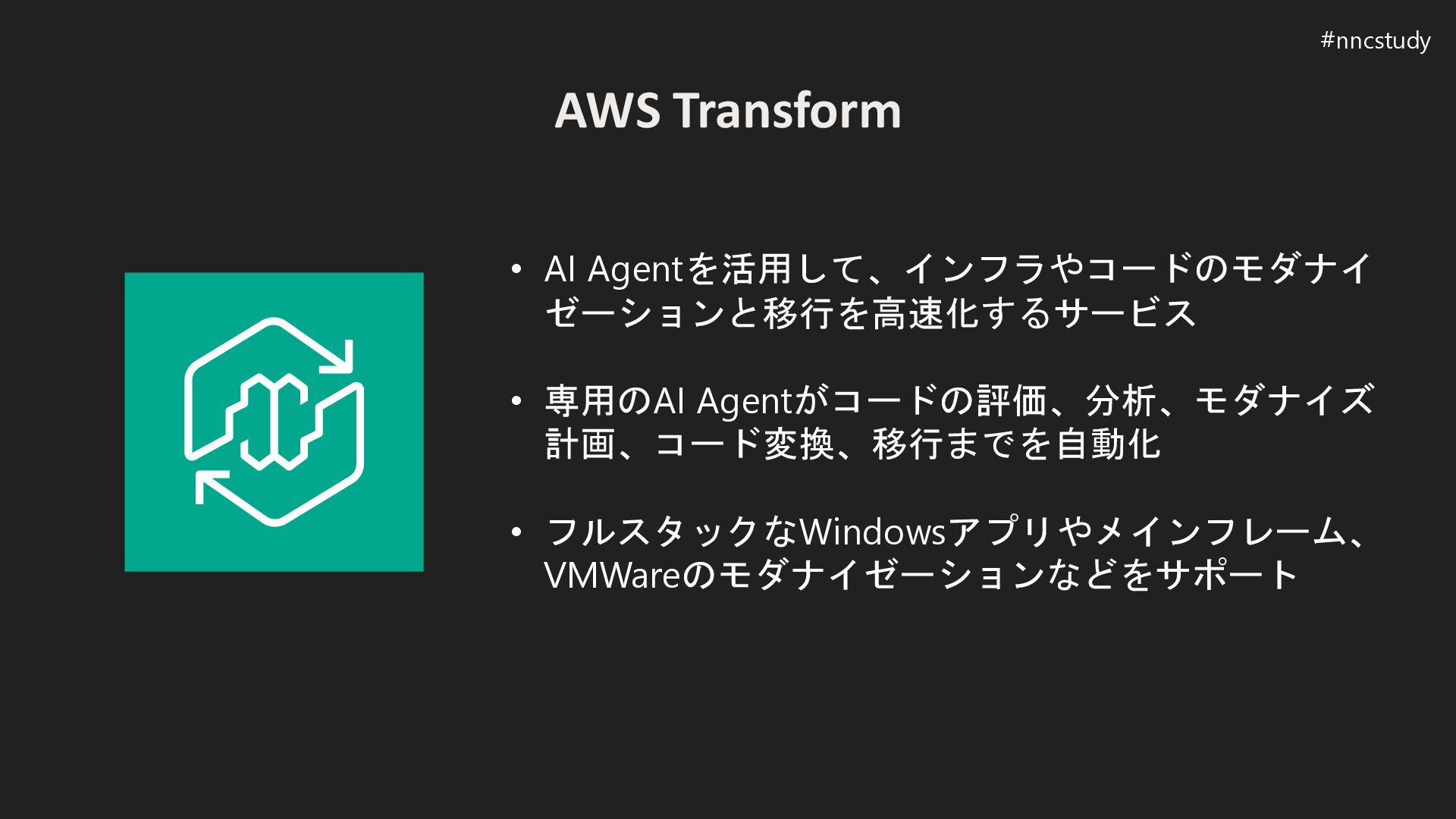 #nncstudy

AWS Transform

• AI Agentを活用して、インフラやコードのモダナイゼーションと移行を高速化するサービス

• 専用のAI Agentがコードの評価、分析、モダナイズ計画、コード変換、移行までを自動化

• フルスタックなWindowsアプリやメインフレーム、VMWareのモダナイゼーションなどをサポート